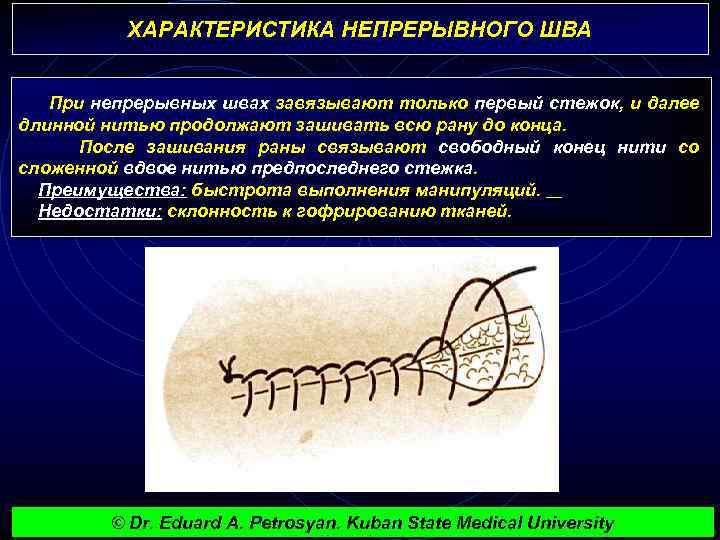 ХАРАКТЕРИСТИКА НЕПРЕРЫВНОГО ШВА

При непрерывных швах завязывают только первый стежок, и далее длинной нитью продолжают зашивать всю рану до конца.

После зашивания раны связывают свободный конец нити со сложенной вдвое нитью предпоследнего стежка.

Преимущества: быстрота выполнения манипуляций.

Недостатки: склонность к гофрированию тканей.

© Dr. Eduard A. Petrosyan. Kuban State Medical University